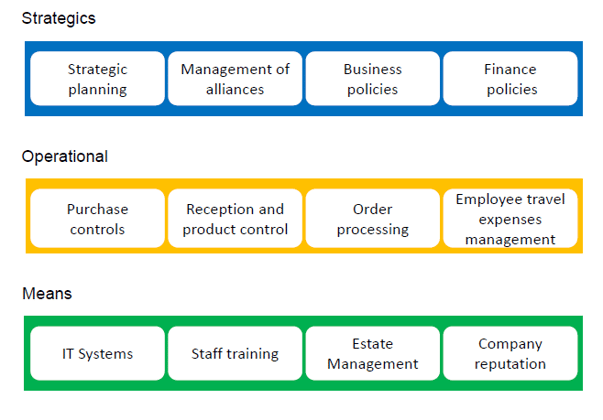 Strategics

Strategic planning

Management of alliances

Business policies

Finance policies

Operational

Purchase controls

Reception and product control

Order processing

Employee travel expenses management

Means

IT Systems

Staff training

Estate Management

Company reputation